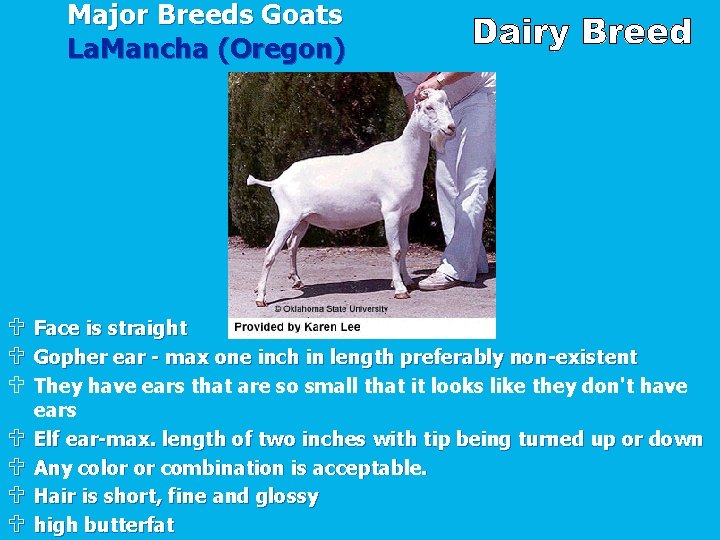 Major Breeds Goats
LaMancha (Oregon)

Dairy Breed

© Oklahoma State University
Provided by Karen Lee

✞ Face is straight
✞ Gopher ear - max one inch in length preferably non-existent
✞ They have ears that are so small that it looks like they don't have ears
✞ Elf ear-max. length of two inches with tip being turned up or down
✞ Any color or combination is acceptable.
✞ Hair is short, fine and glossy
✞ high butterfat